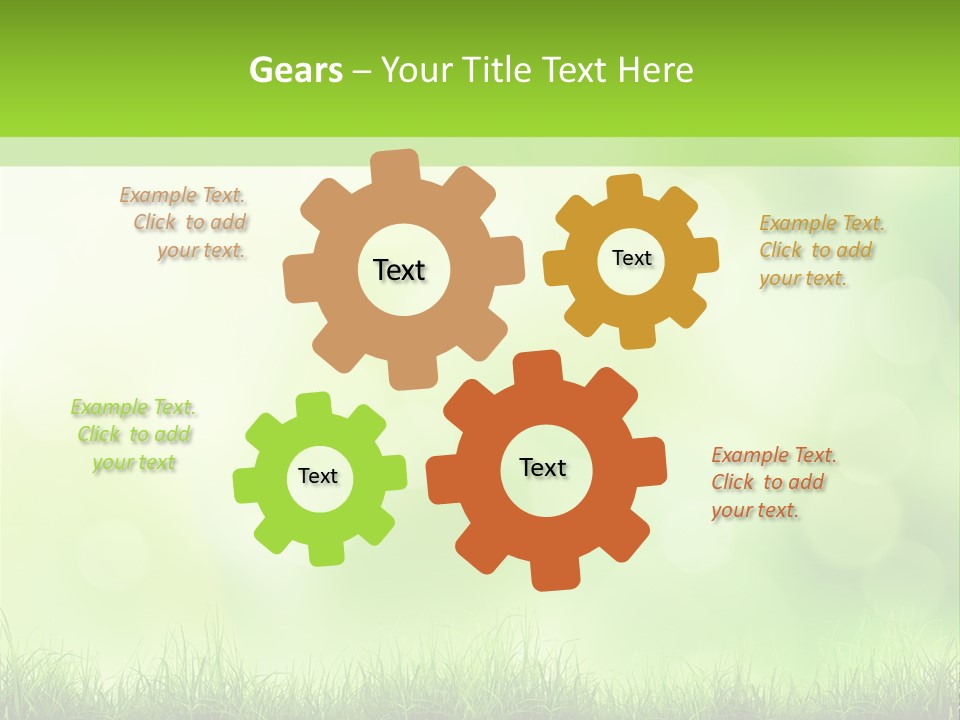 Gears – Your Title Text Here

Example Text. Click to add your text.

Text

Text

Example Text. Click to add your text.

Example Text. Click to add your text

Text

Text

Example Text. Click to add your text.